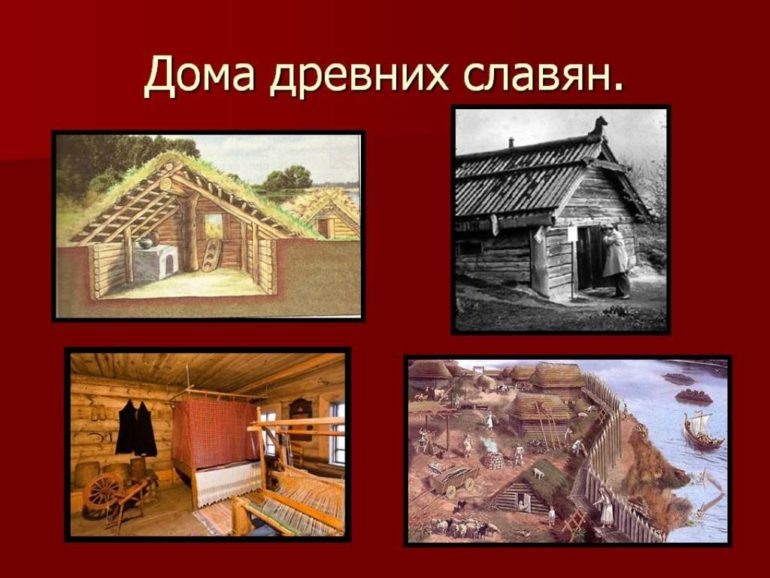 Дома древних славян.